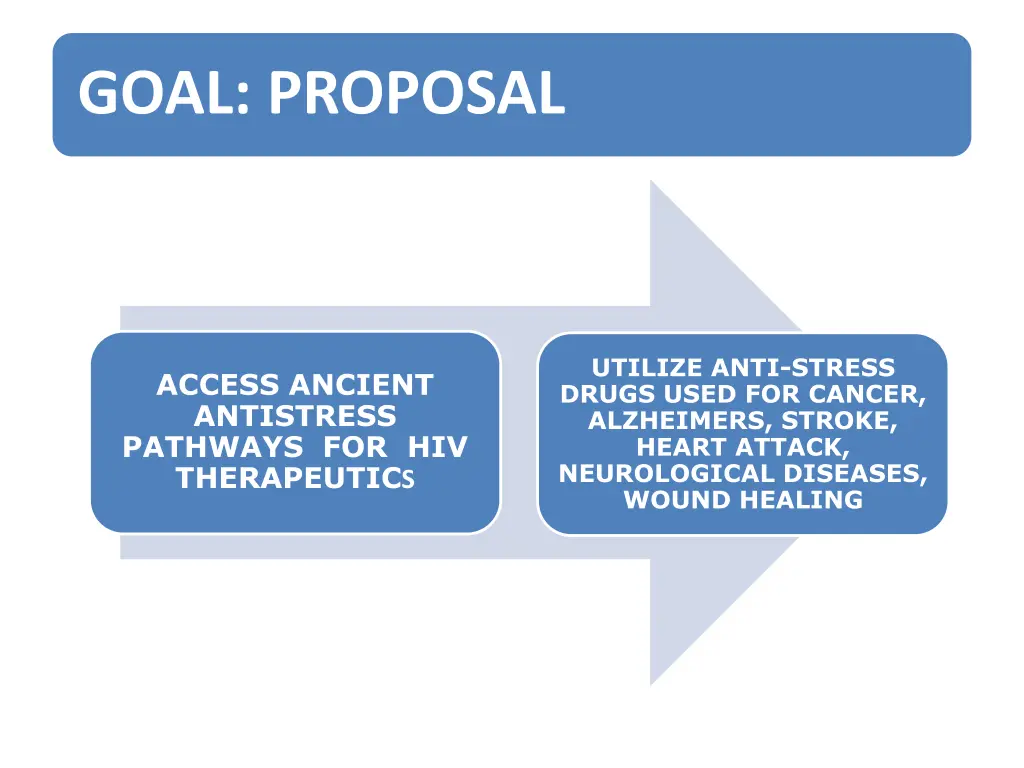 GOAL: PROPOSAL

ACCESS ANCIENT ANTISTRESS PATHWAYS FOR HIV THERAPEUTICS

UTILIZE ANTI-STRESS DRUGS USED FOR CANCER, ALZHEIMERS, STROKE, HEART ATTACK, NEUROLOGICAL DISEASES, WOUND HEALING